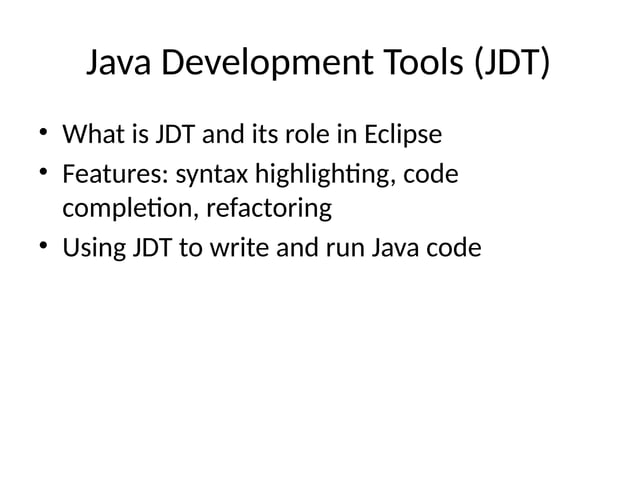 Java Development Tools (JDT)

• What is JDT and its role in Eclipse
• Features: syntax highlighting, code completion, refactoring
• Using JDT to write and run Java code